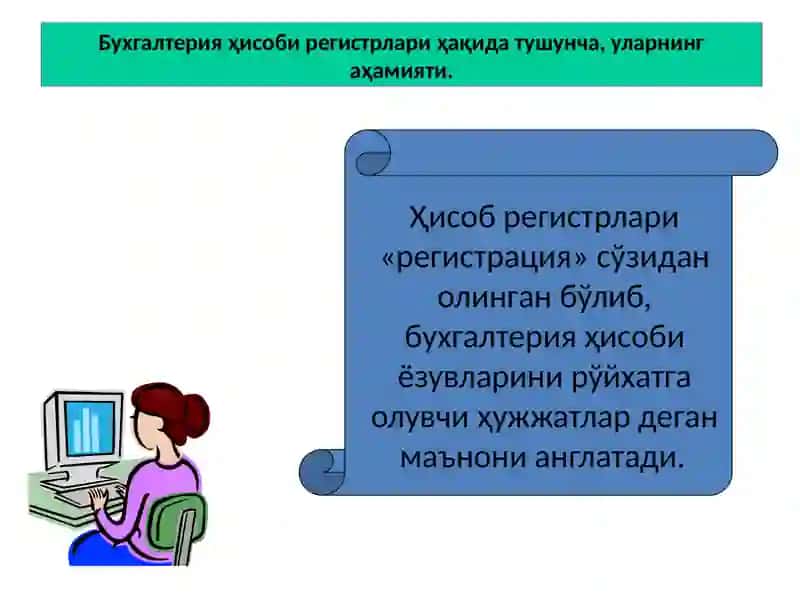 Бухгалтерия ҳисоби регистрлари ҳақида тушунча, уларнинг аҳамияти.

Ҳисоб регистрлари «регистрация» сўзидан олинган бўлиб, бухгалтерия ҳисоби ёзувларини рўйхатга олувчи ҳужжатлар деган маънони англатади.